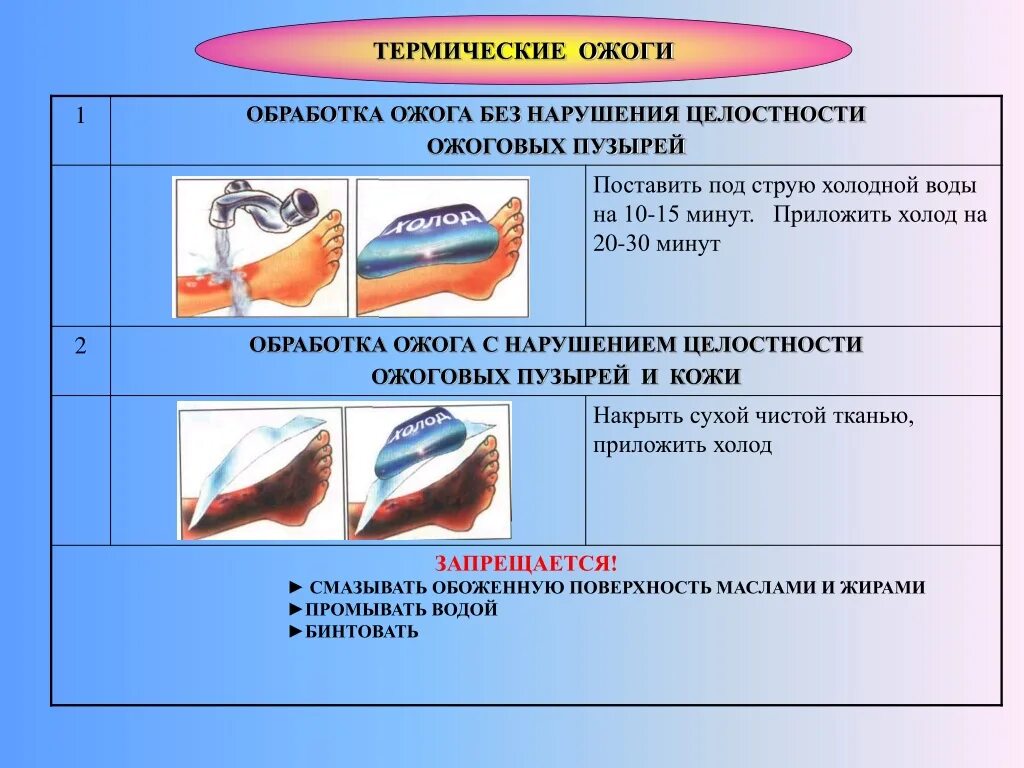 ТЕРМИЧЕСКИЕ ОЖОГИ

| 1 | ОБРАБОТКА ОЖОГА БЕЗ НАРУШЕНИЯ ЦЕЛОСТНОСТИ ОЖОГОВЫХ ПУЗЫРЕЙ | |
|---|---|---|
| | ХОЛОД | Поставить под струю холодной воды на 10-15 минут. Приложить холод на 20-30 минут |
| 2 | ОБРАБОТКА ОЖОГА С НАРУШЕНИЕМ ЦЕЛОСТНОСТИ ОЖОГОВЫХ ПУЗЫРЕЙ И КОЖИ | |
| | ХОЛОД | Накрыть сухой чистой тканью, приложить холод |

ЗАПРЕЩАЕТСЯ!
► СМАЗЫВАТЬ ОБОЖЕННУЮ ПОВЕРХНОСТЬ МАСЛАМИ И ЖИРАМИ
►ПРОМЫВАТЬ ВОДОЙ
►БИНТОВАТЬ